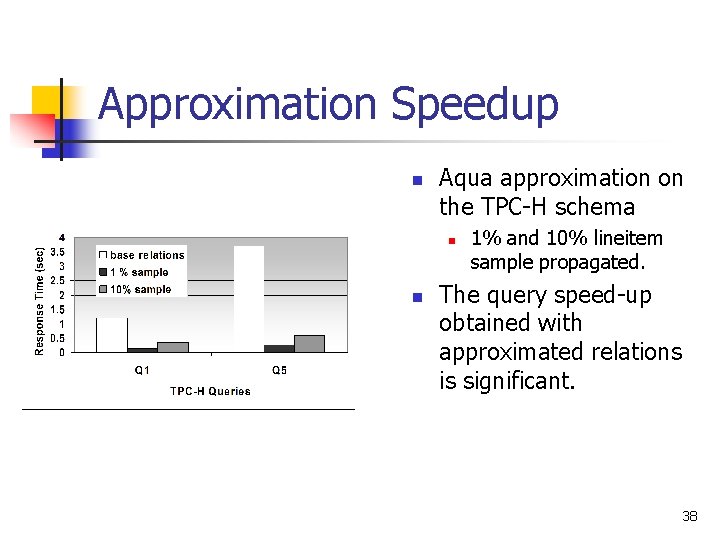 Approximation Speedup

Response Time (sec)
4
3.5
3
2.5
2
1.5
1
0.5
0

base relations
1 % sample
10% sample

Q1
Q5
TPC-H Queries

Aqua approximation on the TPC-H schema

1% and 10% lineitem sample propagated.

The query speed-up obtained with approximated relations is significant.

38